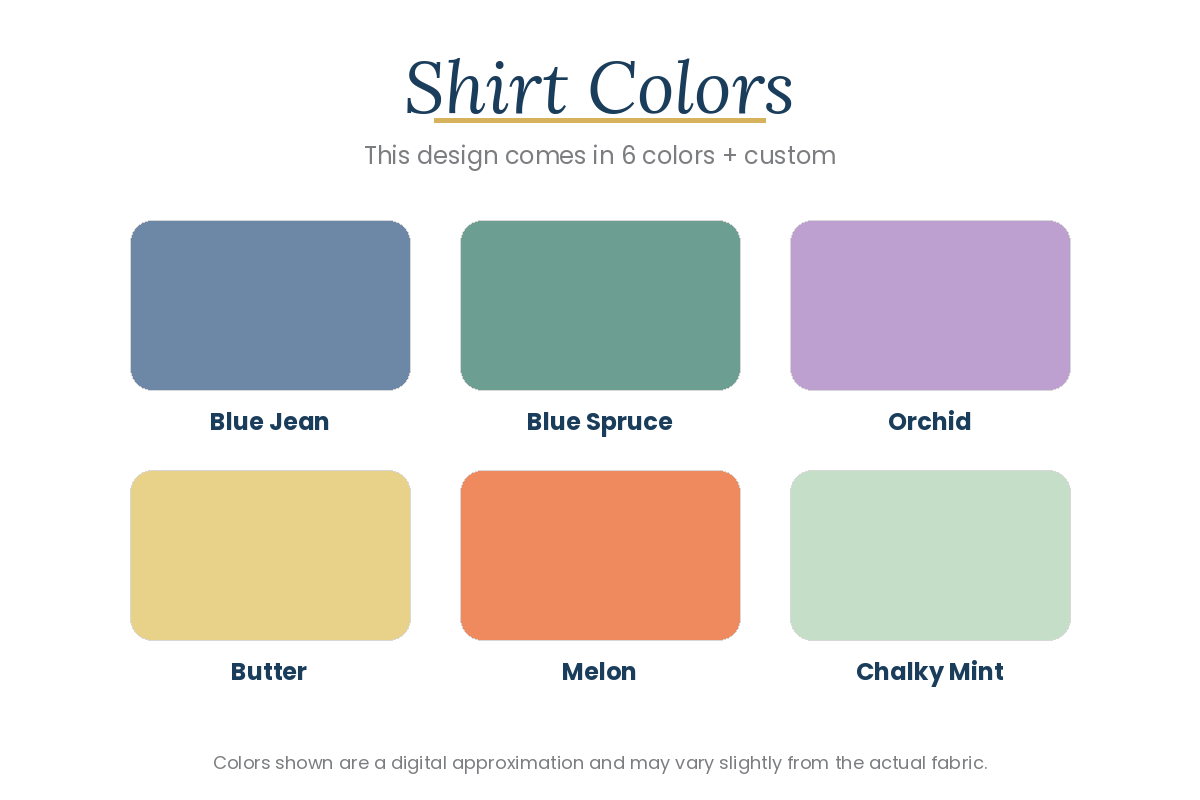 Shirt Colors

This design comes in 6 colors + custom

Blue Jean

Blue Spruce

Orchid

Butter

Melon

Chalky Mint

Colors shown are a digital approximation and may vary slightly from the actual fabric.